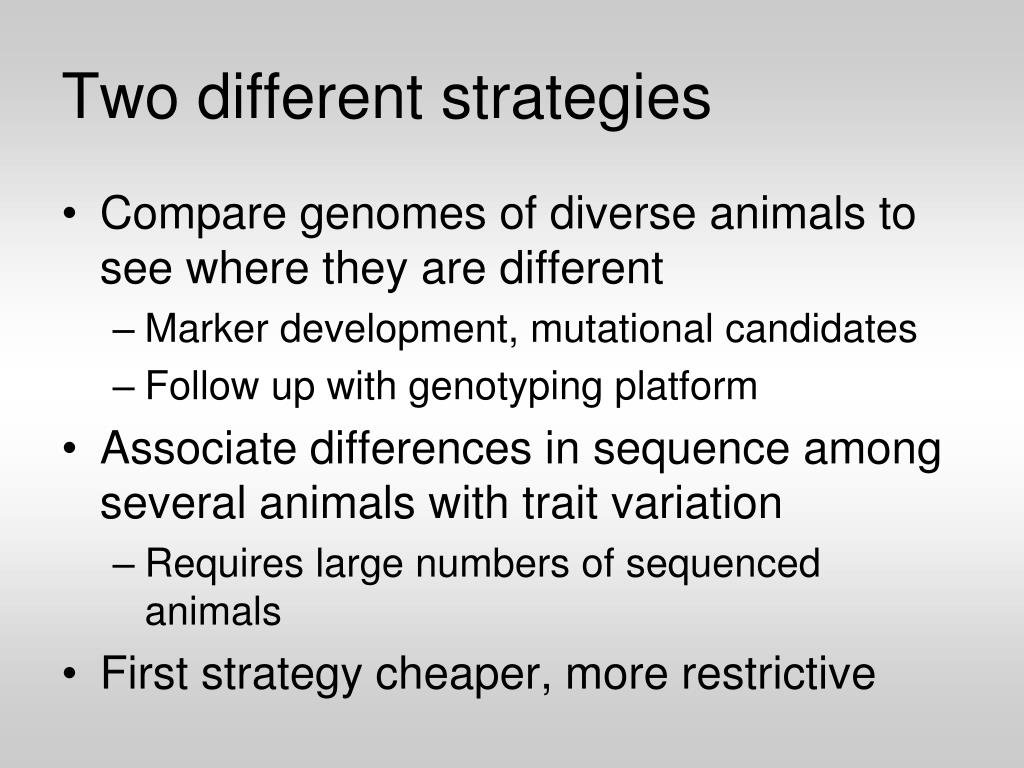 Two different strategies

• Compare genomes of diverse animals to see where they are different
– Marker development, mutational candidates
– Follow up with genotyping platform
• Associate differences in sequence among several animals with trait variation
– Requires large numbers of sequenced animals
• First strategy cheaper, more restrictive